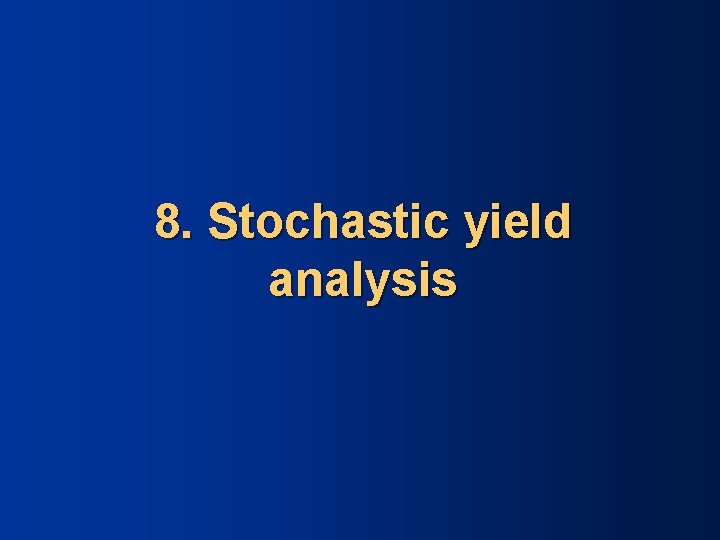 8. Stochastic yield analysis